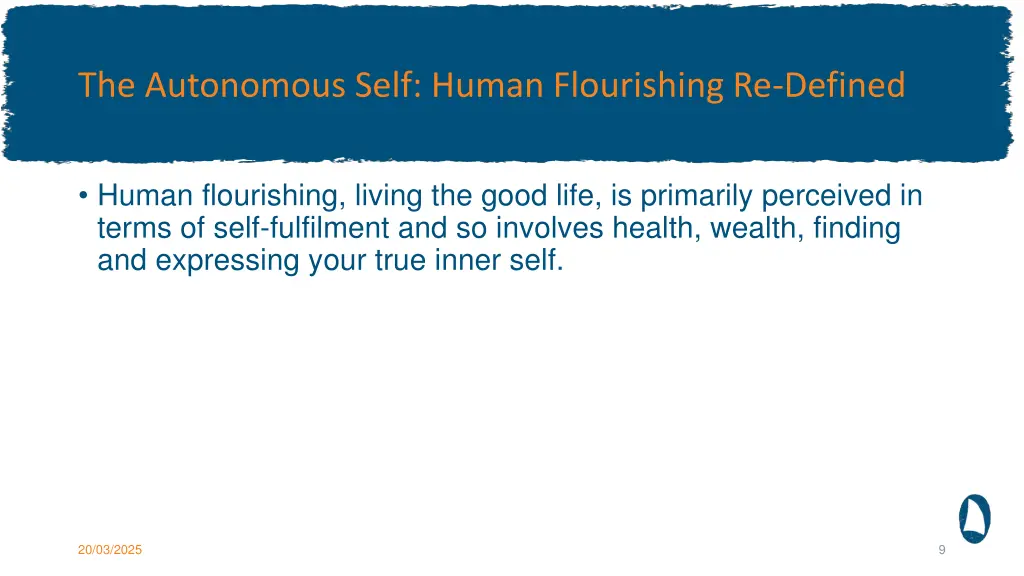 The Autonomous Self: Human Flourishing Re-Defined

• Human flourishing, living the good life, is primarily perceived in terms of self-fulfilment and so involves health, wealth, finding and expressing your true inner self.

20/03/2025

9